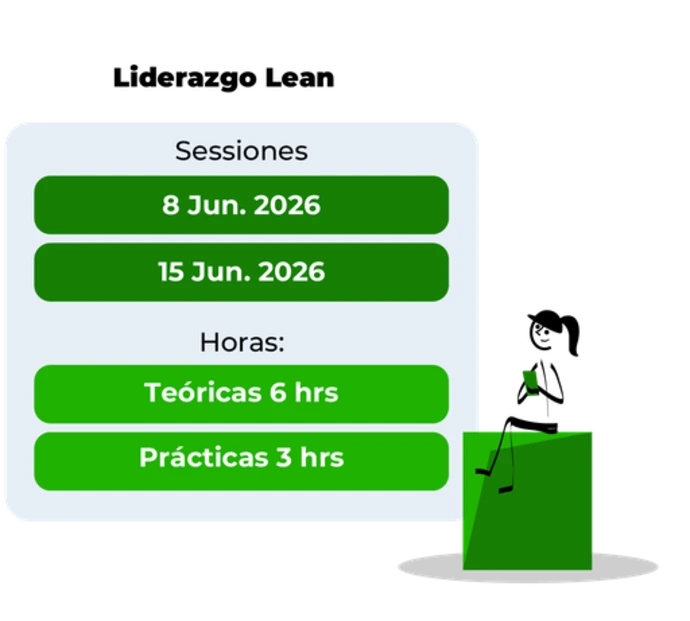 Liderazgo Lean

Sessiones

8 Jun. 2026

15 Jun. 2026

Horas:

Teóricas 6 hrs

Prácticas 3 hrs